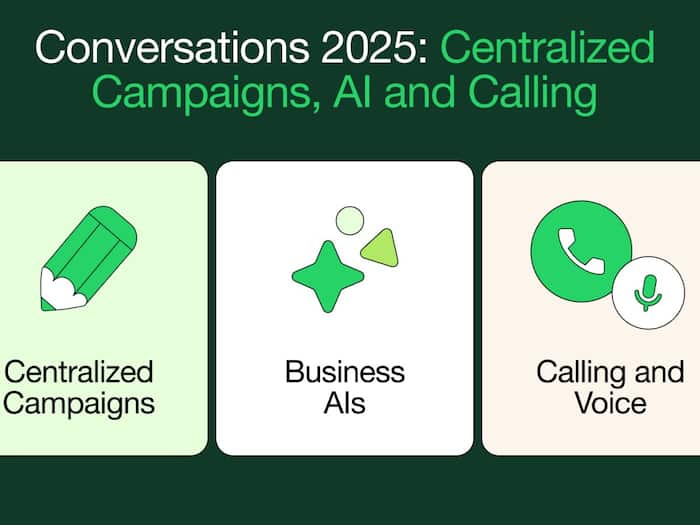 Conversations 2025: Centralized Campaigns, AI and Calling

Centralized Campaigns

Business AIs

Calling and Voice